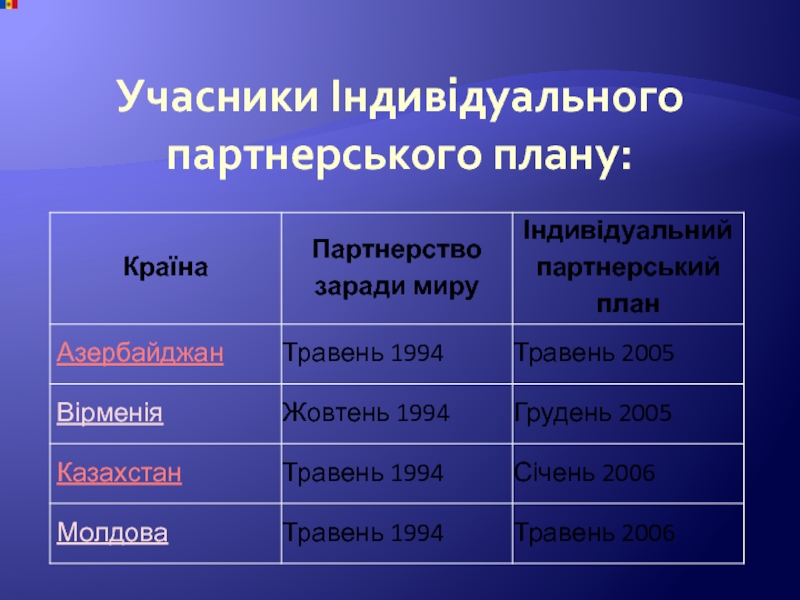 Учасники Індивідуального партнерського плану:

| Країна | Партнерство заради миру | Індивідуальний партнерський план |
|---|---|---|
| Азербайджан | Травень 1994 | Травень 2005 |
| Вірменія | Жовтень 1994 | Грудень 2005 |
| Казахстан | Травень 1994 | Січень 2006 |
| Молдова | Травень 1994 | Травень 2006 |